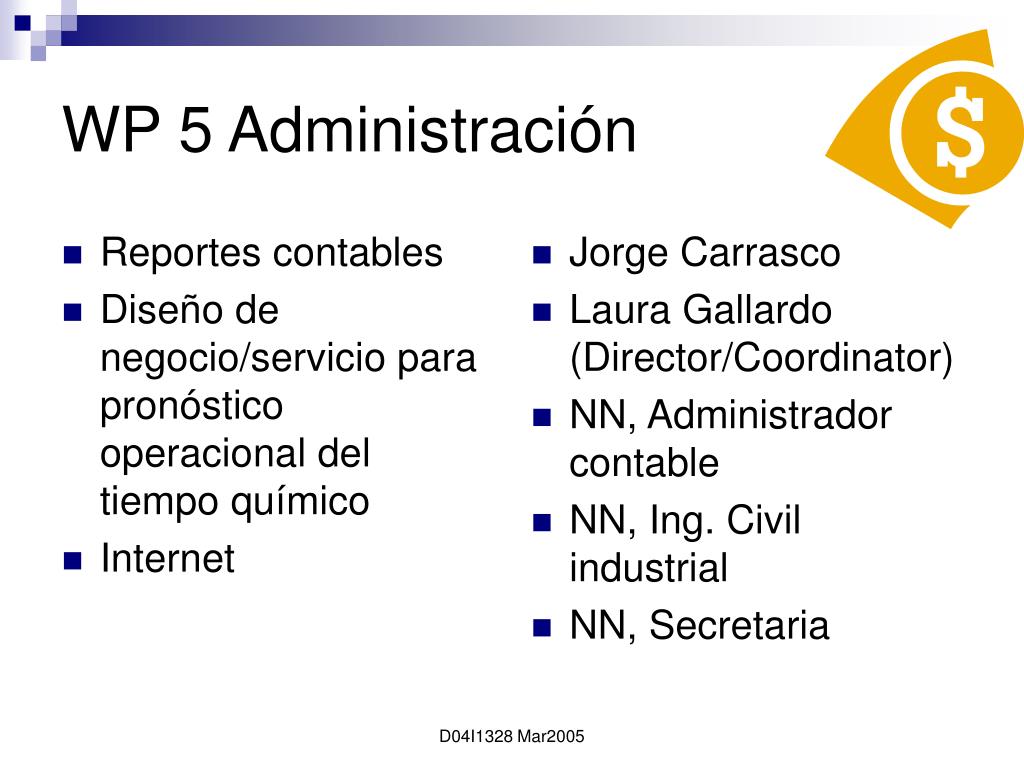 WP 5 Administración

$

- Reportes contables
- Diseño de negocio/servicio para pronóstico operacional del tiempo químico
- Internet

- Jorge Carrasco
- Laura Gallardo (Director/Coordinator)
- NN, Administrador contable
- NN, Ing. Civil industrial
- NN, Secretaria

D04I1328 Mar2005